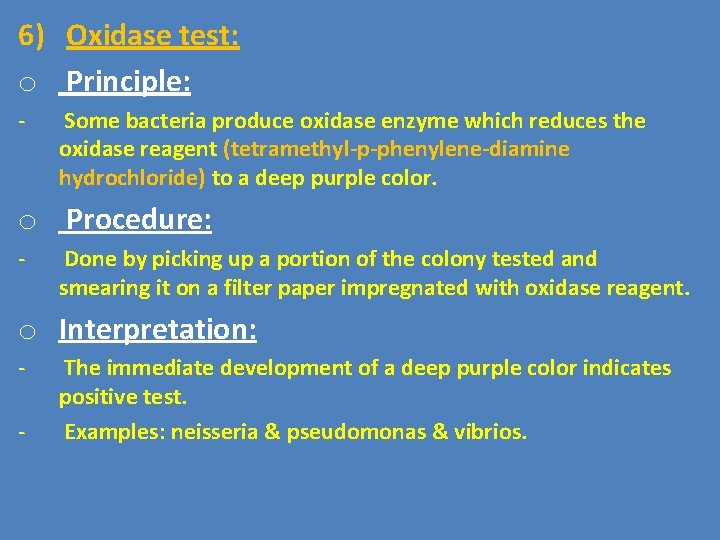 6) Oxidase test:

o Principle:

- Some bacteria produce oxidase enzyme which reduces the oxidase reagent (tetramethyl-p-phenylene-diamine hydrochloride) to a deep purple color.

o Procedure:

- Done by picking up a portion of the colony tested and smearing it on a filter paper impregnated with oxidase reagent.

o Interpretation:

- The immediate development of a deep purple color indicates positive test.

- Examples: neisseria & pseudomonas & vibrios.